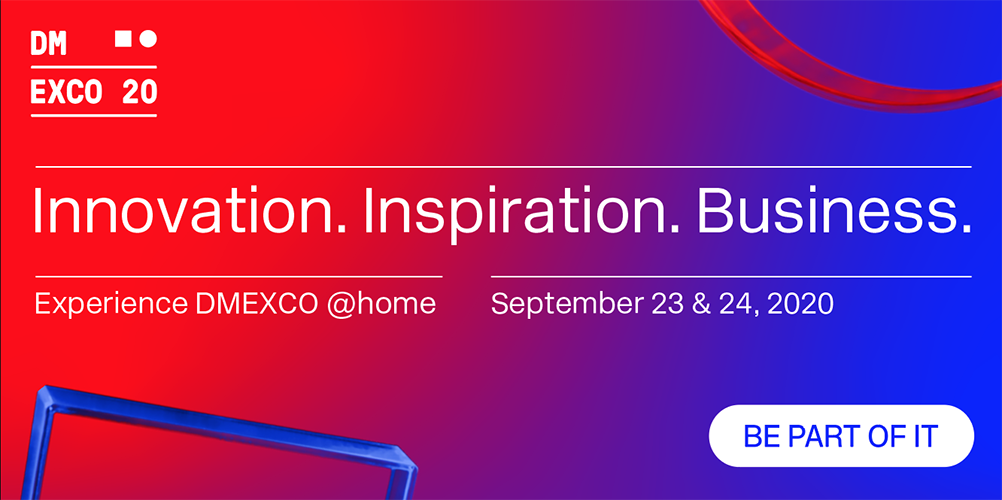 DM
EXCO 20

Innovation. Inspiration. Business.

Experience DMEXCO @home

September 23 & 24, 2020

BE PART OF IT